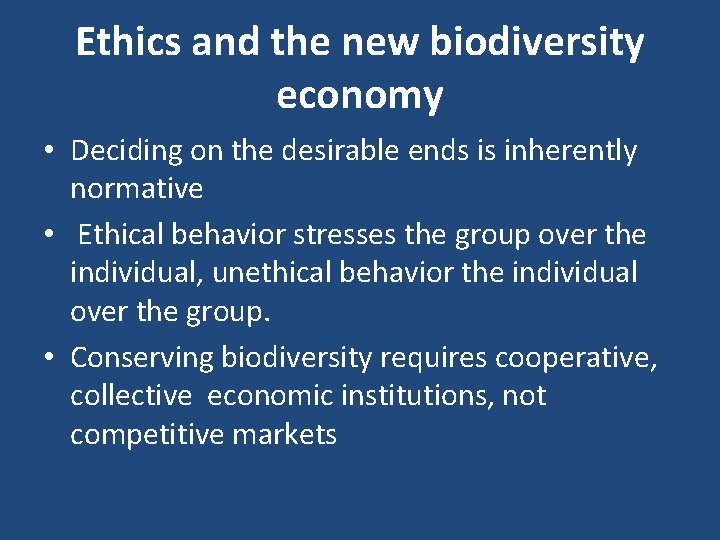 Ethics and the new biodiversity economy

• Deciding on the desirable ends is inherently normative

• Ethical behavior stresses the group over the individual, unethical behavior the individual over the group.

• Conserving biodiversity requires cooperative, collective economic institutions, not competitive markets